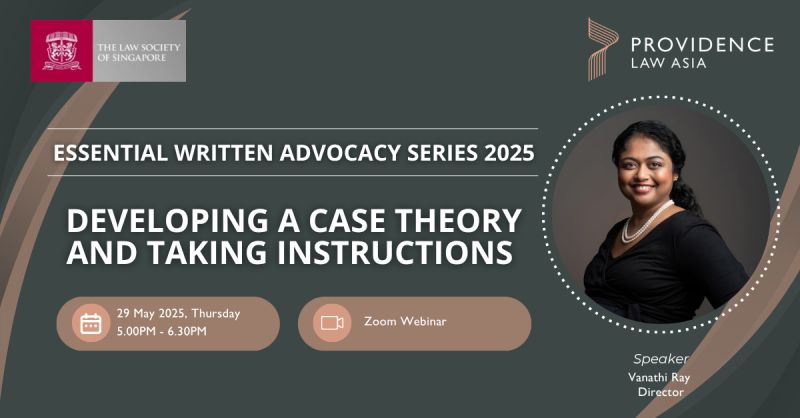 THE LAW SOCIETY OF SINGAPORE

PROVIDENCE
LAW ASIA

ESSENTIAL WRITTEN ADVOCACY SERIES 2025

DEVELOPING A CASE THEORY AND TAKING INSTRUCTIONS

29 May 2025, Thursday
5.00PM - 6.30PM

Zoom Webinar

Speaker
Vanathi Ray
Director